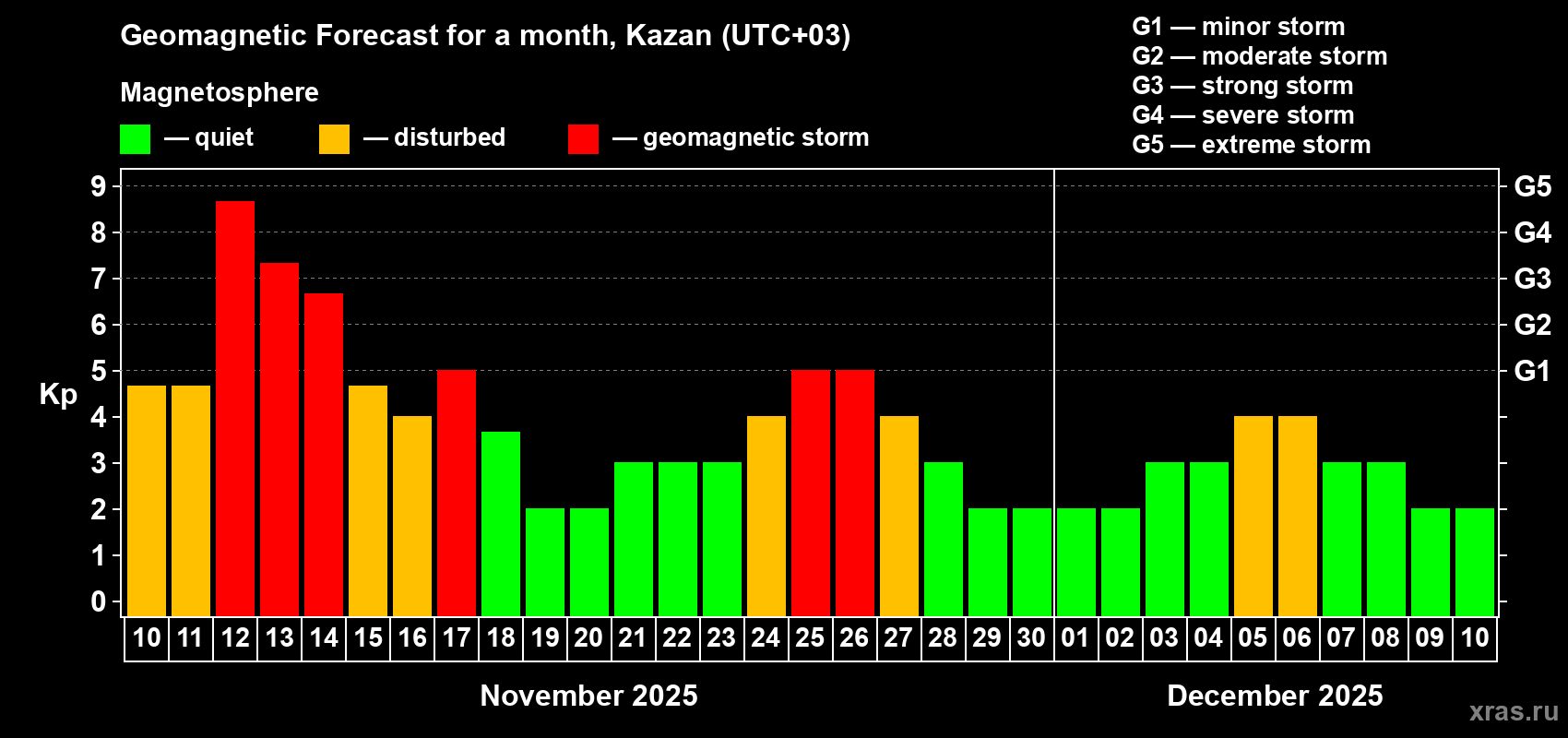 Geomagnetic Forecast for a month, Kazan (UTC+03)

Magnetosphere

— quiet — disturbed — geomagnetic storm

G1 — minor storm
G2 — moderate storm
G3 — strong storm
G4 — severe storm
G5 — extreme storm

Kp

9
8
7
6
5
4
3
2
1
0

G5
G4
G3
G2
G1

10 11 12 13 14 15 16 17 18 19 20 21 22 23 24 25 26 27 28 29 30 01 02 03 04 05 06 07 08 09 10

November 2025

December 2025

xras.ru